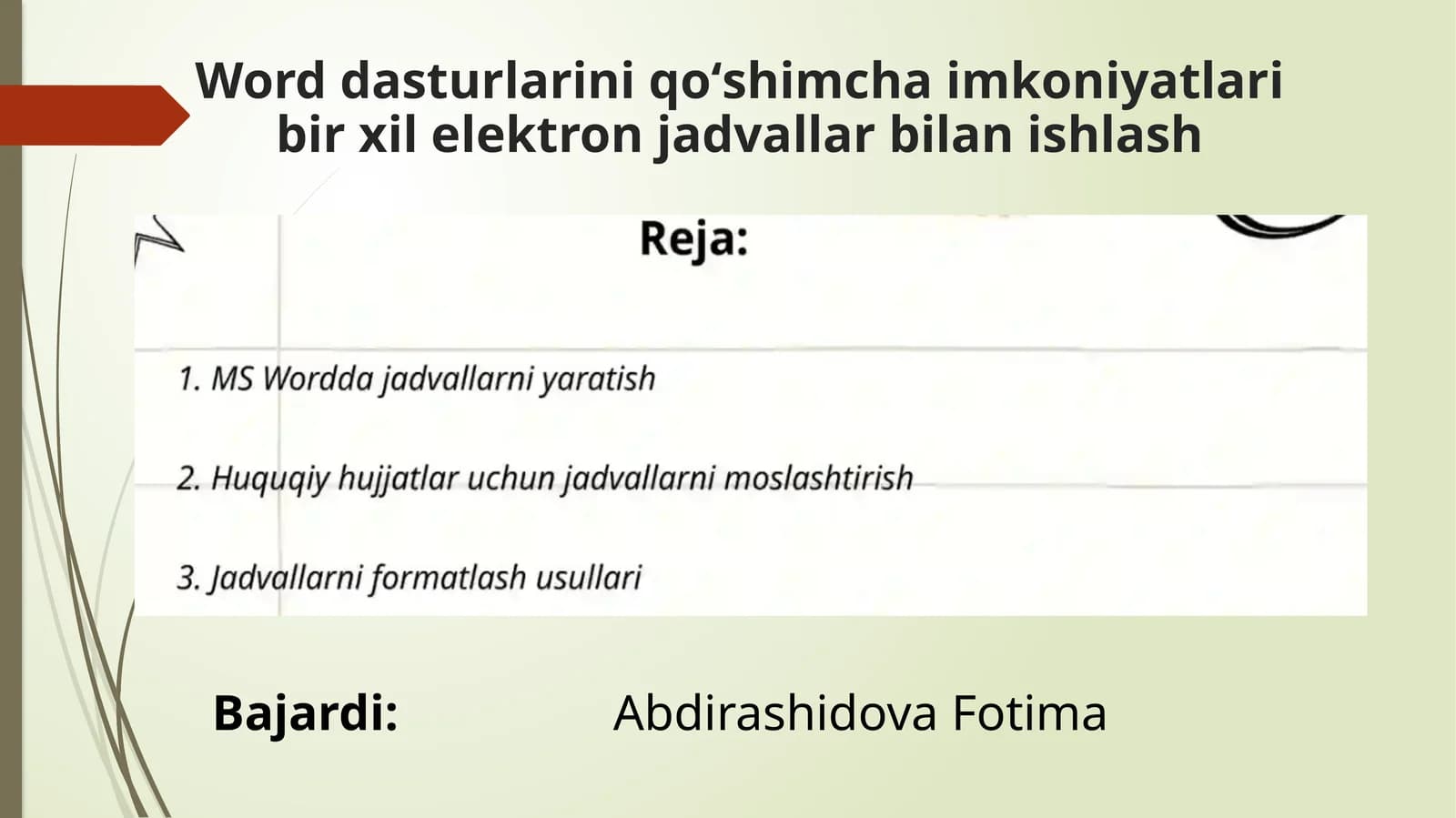 Word dasturlarini qo‘shimcha imkoniyatlari bir xil elektron jadvallar bilan ishlash

Reja:

1. MS Wordda jadvallarni yaratish

2. Huquqiy hujjatlar uchun jadvallarni moslashtirish

3. Jadvallarni formatlash usullari

Bajardi: Abdirashidova Fotima